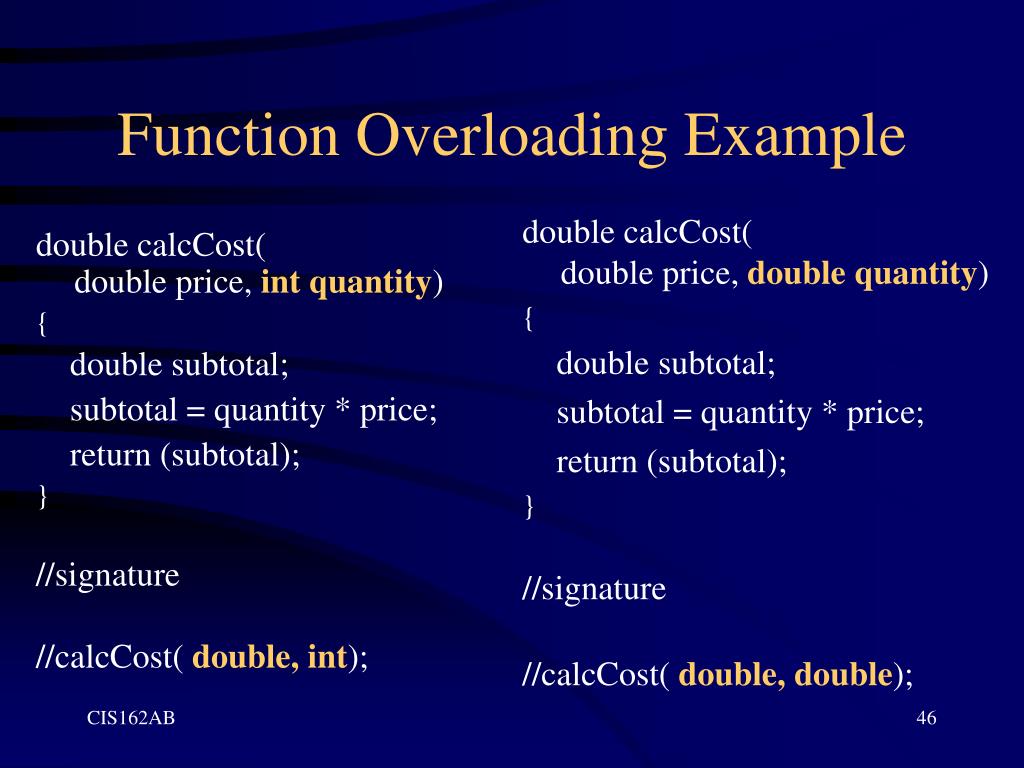 Function Overloading Example

double calcCost(
double price, int quantity)
{
double subtotal;
subtotal = quantity * price;
return (subtotal);
}

//signature

//calcCost( double, int);

double calcCost(
double price, double quantity)
{
double subtotal;
subtotal = quantity * price;
return (subtotal);
}

//signature

//calcCost( double, double);

CIS162AB

46